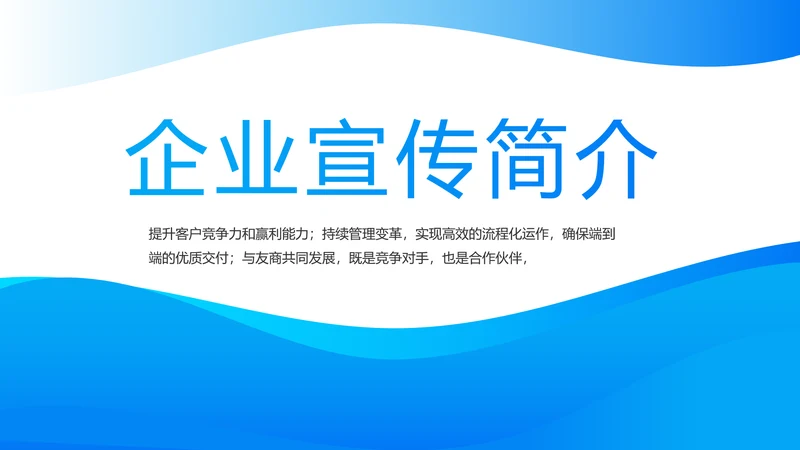 企业宣传简介

提升客户竞争力和赢利能力；持续管理变革，实现高效的流程化运作，确保端到端的优质交付；与友商共同发展，既是竞争对手，也是合作伙伴，